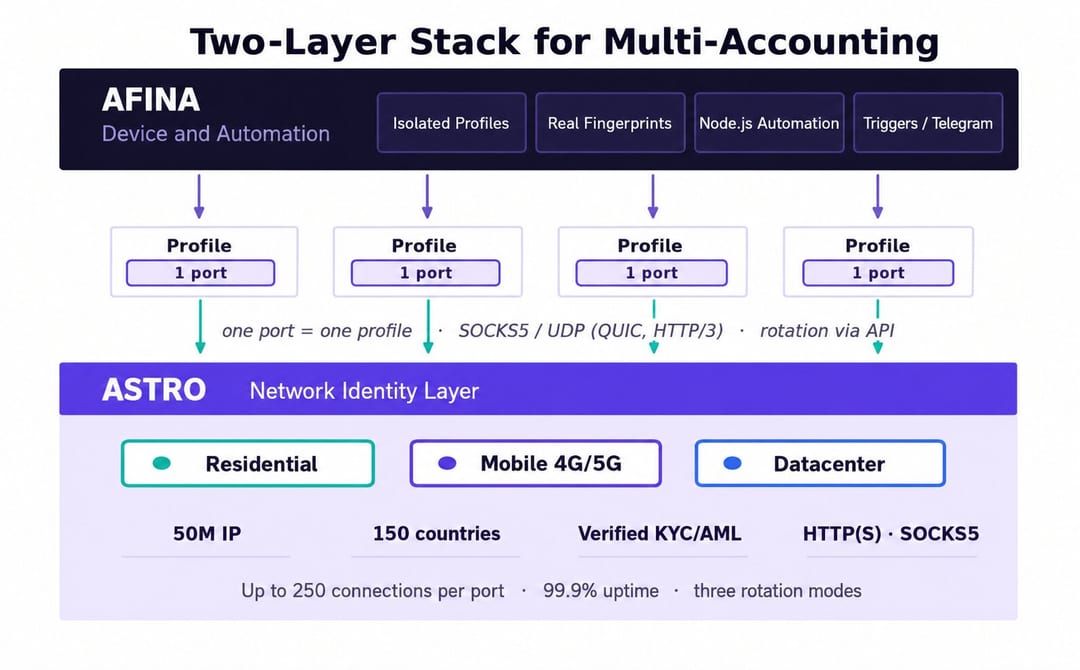 Two-Layer Stack for Multi-Accounting

AFINA
Device and Automation

Isolated Profiles
Real Fingerprints
Node.js Automation
Triggers / Telegram

Profile
1 port

Profile
1 port

Profile
1 port

Profile
1 port

one port = one profile · SOCKS5 / UDP (QUIC, HTTP/3) · rotation via API

ASTRO Network Identity Layer

Residential
Mobile 4G/5G
Datacenter

50M IP
150 countries
Verified KYC/AML
HTTP(S) · SOCKS5

Up to 250 connections per port · 99.9% uptime · three rotation modes